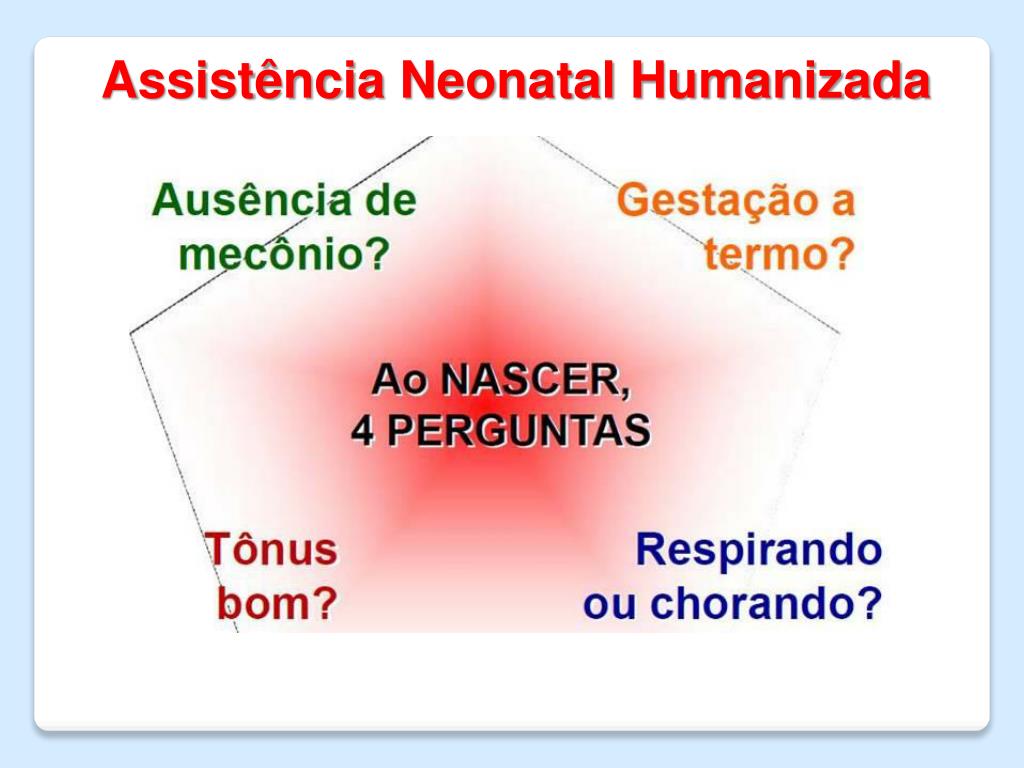 Assistência Neonatal Humanizada

Ausência de mecônio?

Gestação a termo?

Ao NASCER, 4 PERGUNTAS

Tônus bom?

Respirando ou chorando?